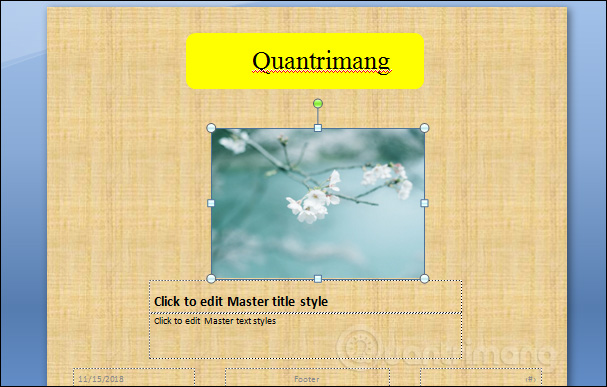 Quantrimang

Click to edit Master title style

Click to edit Master text styles

Quantrimang

11/15/2018

Footer

‹#›